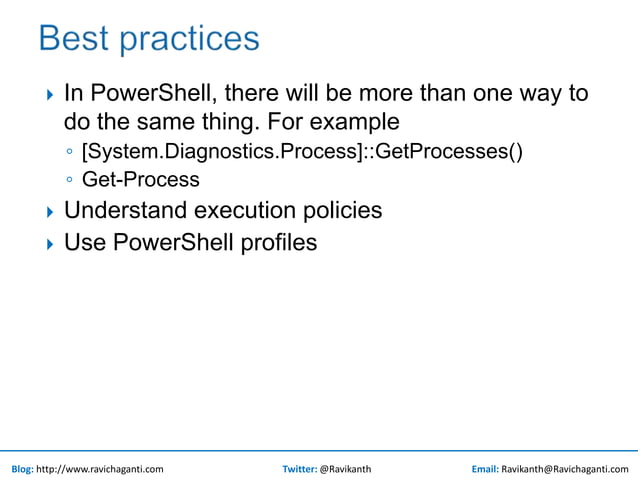 Best practices

In PowerShell, there will be more than one way to do the same thing. For example

[System.Diagnostics.Process]::GetProcesses()

Get-Process

Understand execution policies

Use PowerShell profiles

Blog: http://www.ravichaganti.com Twitter: @Ravikanth Email: Ravikanth@Ravichaganti.com